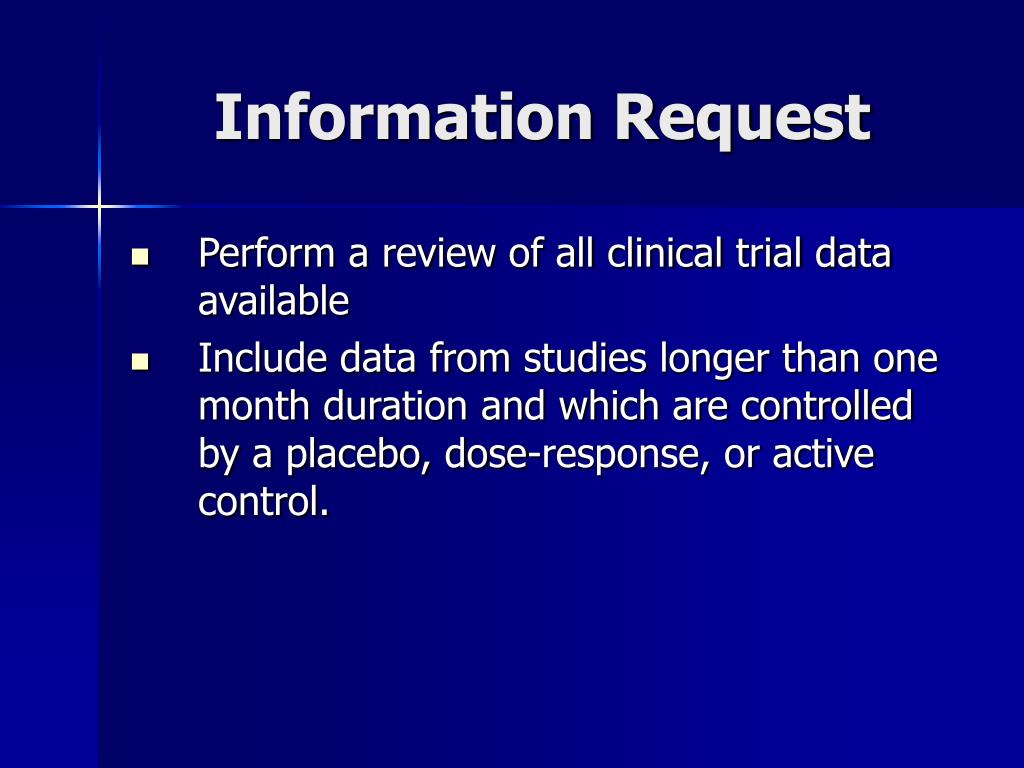 Information Request

- Perform a review of all clinical trial data available
- Include data from studies longer than one month duration and which are controlled by a placebo, dose-response, or active control.